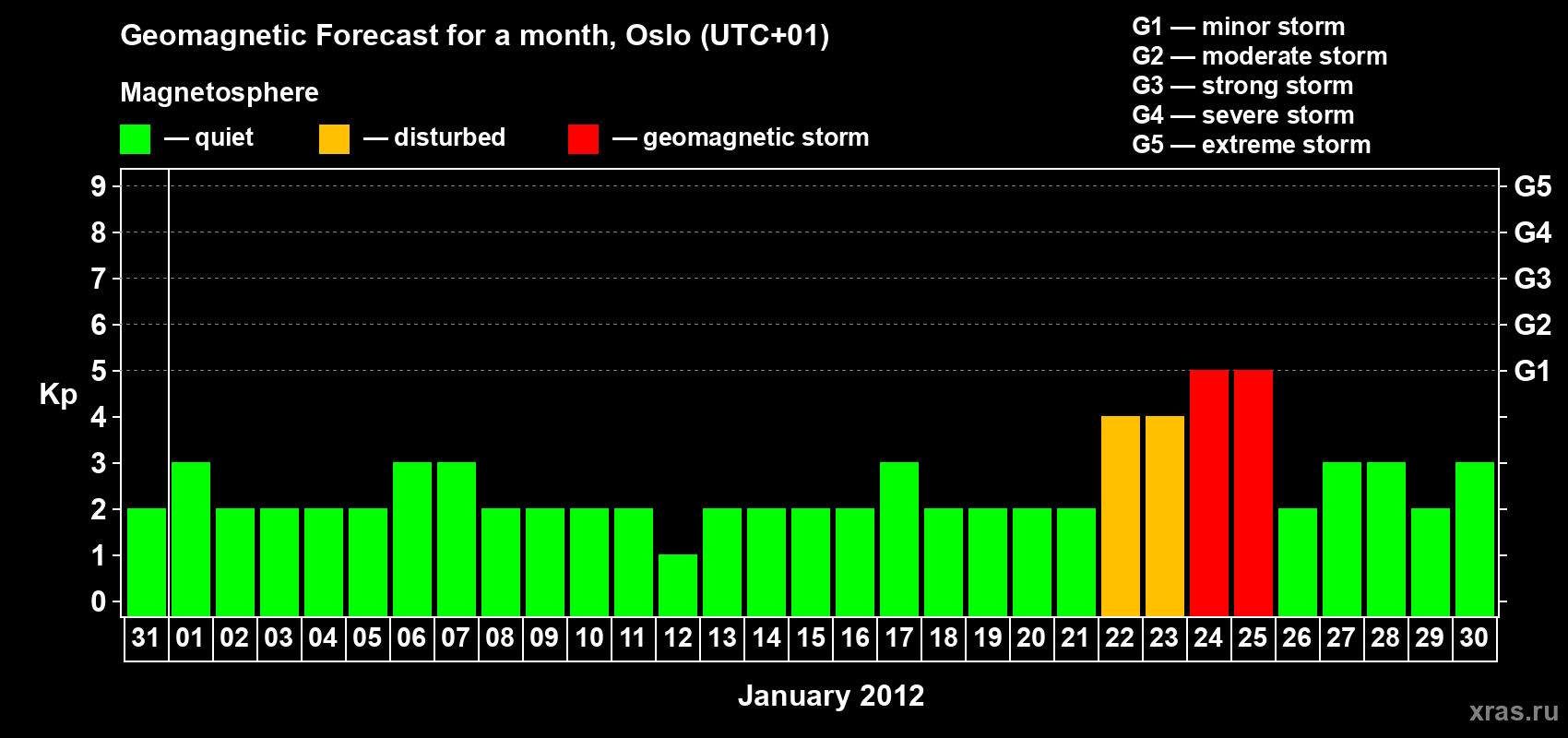 Geomagnetic Forecast for a month, Oslo (UTC+01)

Magnetosphere

— quiet — disturbed — geomagnetic storm

G1 — minor storm
G2 — moderate storm
G3 — strong storm
G4 — severe storm
G5 — extreme storm

Kp

9
8
7
6
5
4
3
2
1
0

G5
G4
G3
G2
G1

31 01 02 03 04 05 06 07 08 09 10 11 12 13 14 15 16 17 18 19 20 21 22 23 24 25 26 27 28 29 30

January 2012

xras.ru